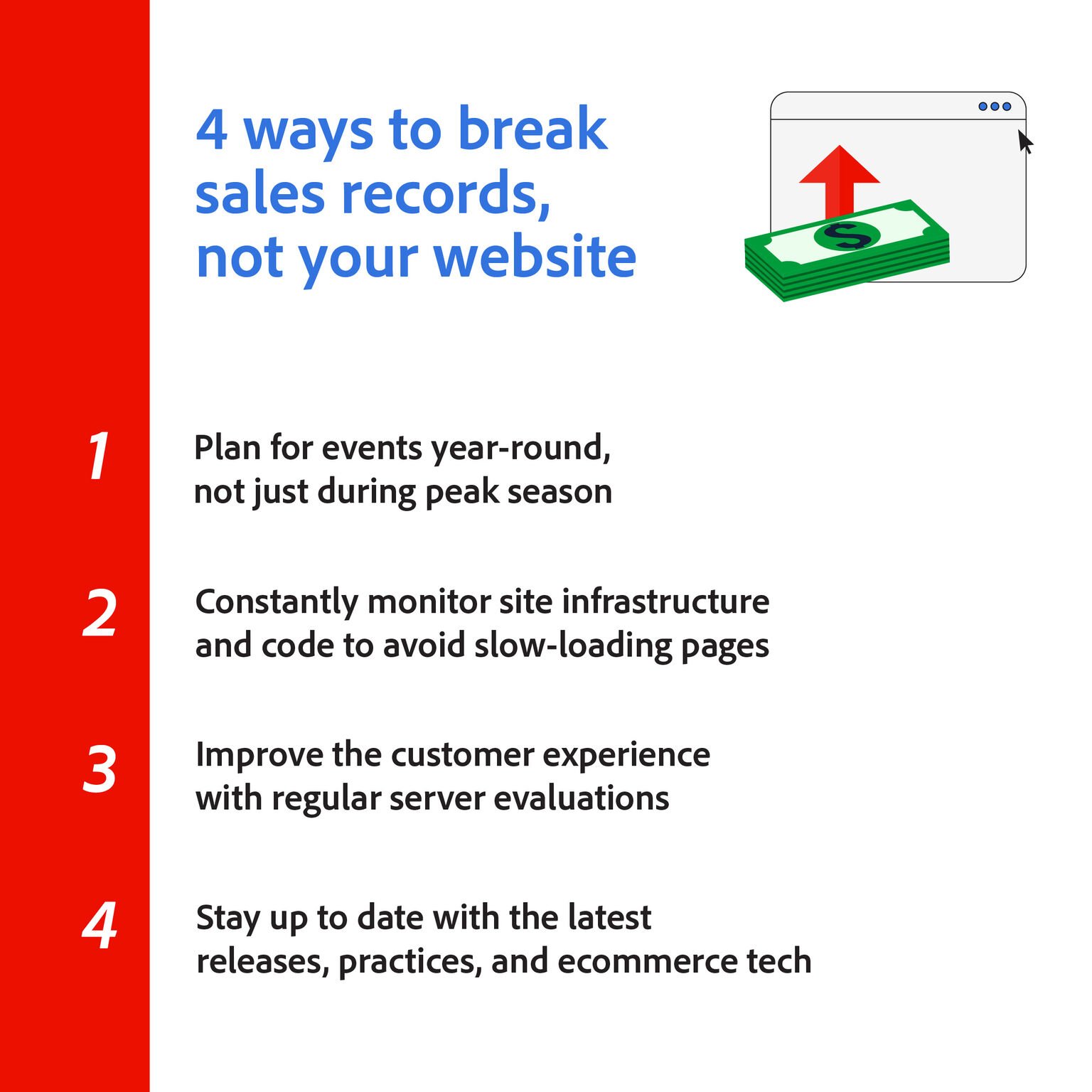 4 ways to break sales records, not your website

$

1 Plan for events year-round, not just during peak season

2 Constantly monitor site infrastructure and code to avoid slow-loading pages

3 Improve the customer experience with regular server evaluations

4 Stay up to date with the latest releases, practices, and ecommerce tech